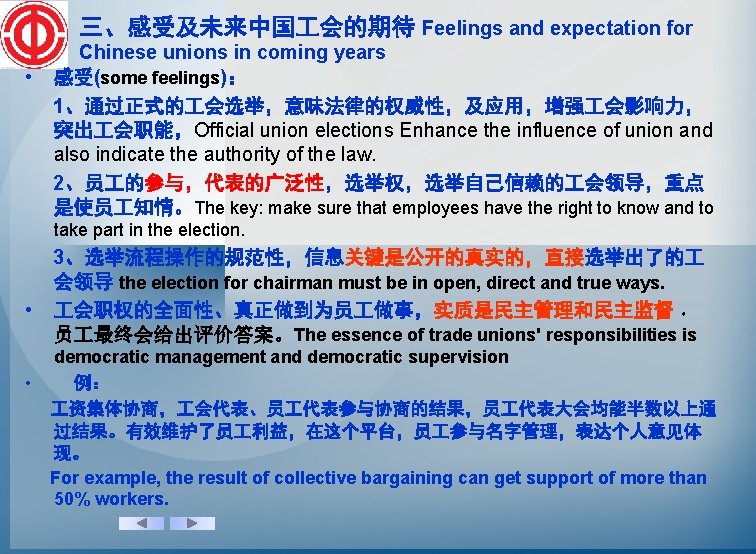 三、感受及未来中国工会的期待 Feelings and expectation for Chinese unions in coming years

• 感受(some feelings)：

1、通过正式的工会选举，意味法律的权威性，及应用，增强工会影响力，突出工会职能，Official union elections Enhance the influence of union and also indicate the authority of the law.

2、员工的参与，代表的广泛性，选举权，选举自己信赖的工会领导，重点是使员工知情。The key: make sure that employees have the right to know and to take part in the election.

3、选举流程操作的规范性，信息关键是公开的真实的，直接选举出了的工会领导 the election for chairman must be in open, direct and true ways.

• 工会职权的全面性、真正做到为员工做事，实质是民主管理和民主监督，员工最终会给出评价答案。The essence of trade unions' responsibilities is democratic management and democratic supervision

• 例：

工资集体协商，工会代表、员工代表参与协商的结果，员工代表大会均能半数以上通过结果。有效维护了员工利益，在这个平台，员工参与名字管理，表达个人意见体现。

For example, the result of collective bargaining can get support of more than 50% workers.